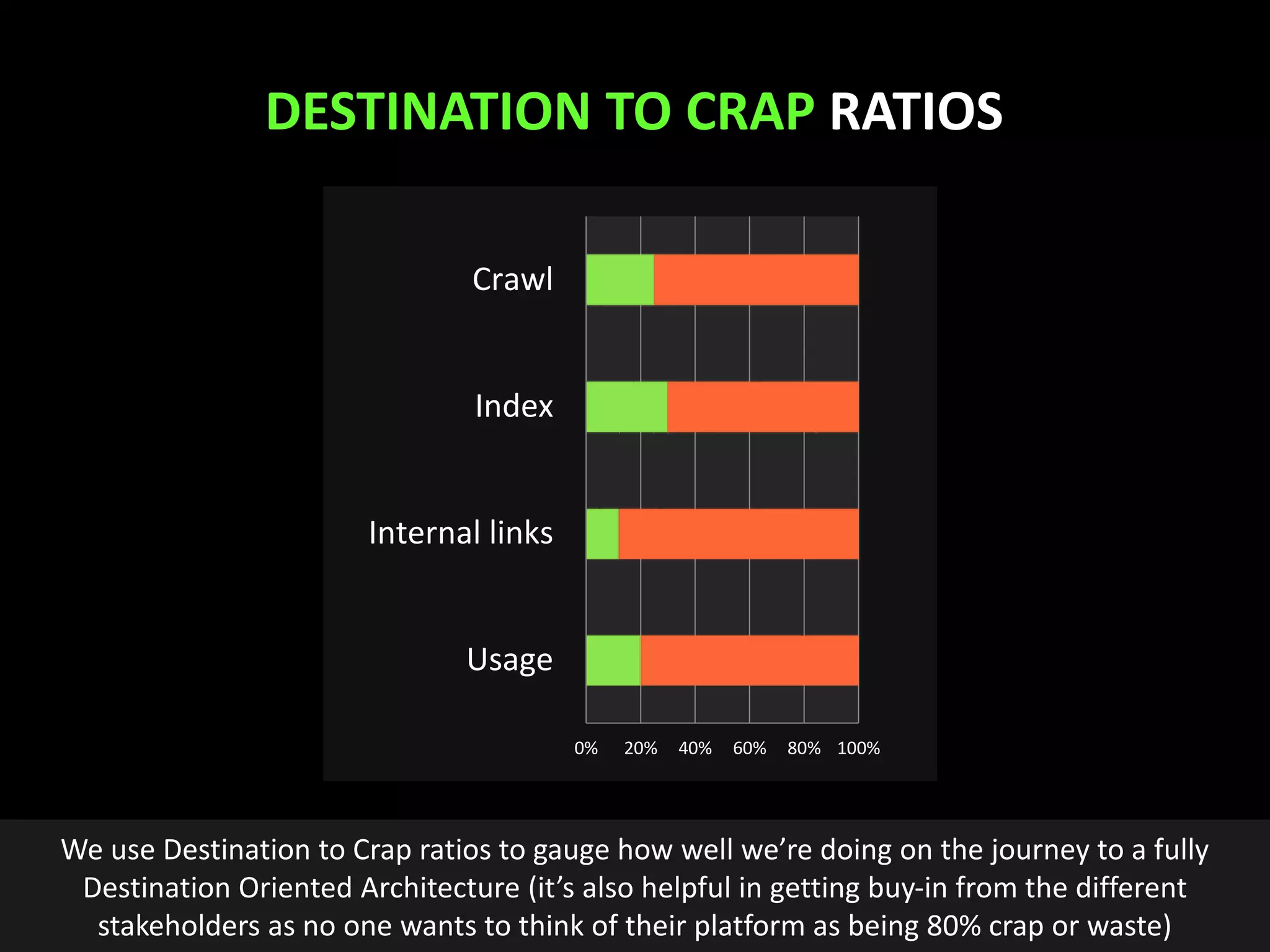 DESTINATION TO CRAP RATIOS

Crawl

Index

Internal links

Usage

0% 20% 40% 60% 80% 100%

We use Destination to Crap ratios to gauge how well we're doing on the journey to a fully Destination Oriented Architecture (it's also helpful in getting buy-in from the different stakeholders as no one wants to think of their platform as being 80% crap or waste)